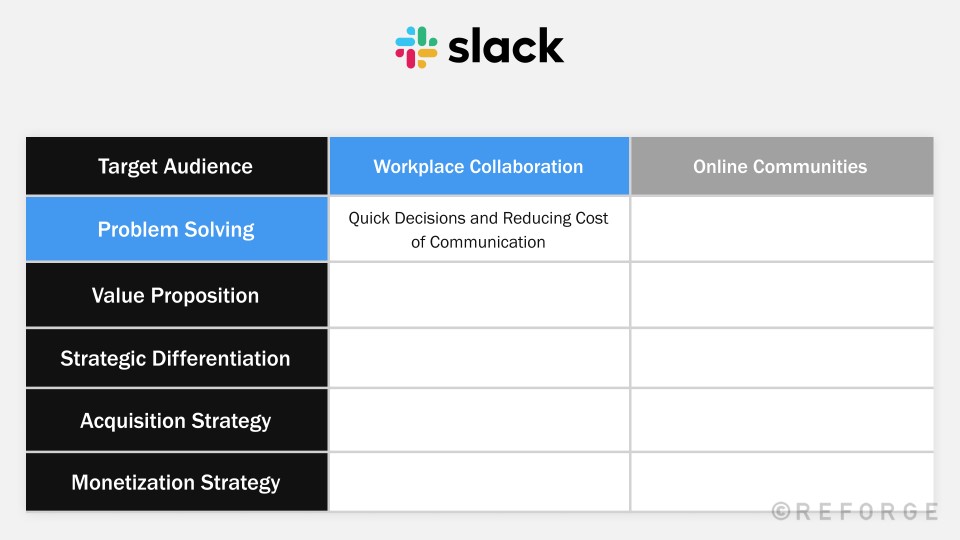 slack

| Target Audience | Workplace Collaboration | Online Communities |
|---|---|---|
| Problem Solving | Quick Decisions and Reducing Cost of Communication | |
| Value Proposition | | |
| Strategic Differentiation | | |
| Acquisition Strategy | | |
| Monetization Strategy | | |

©REFORGE